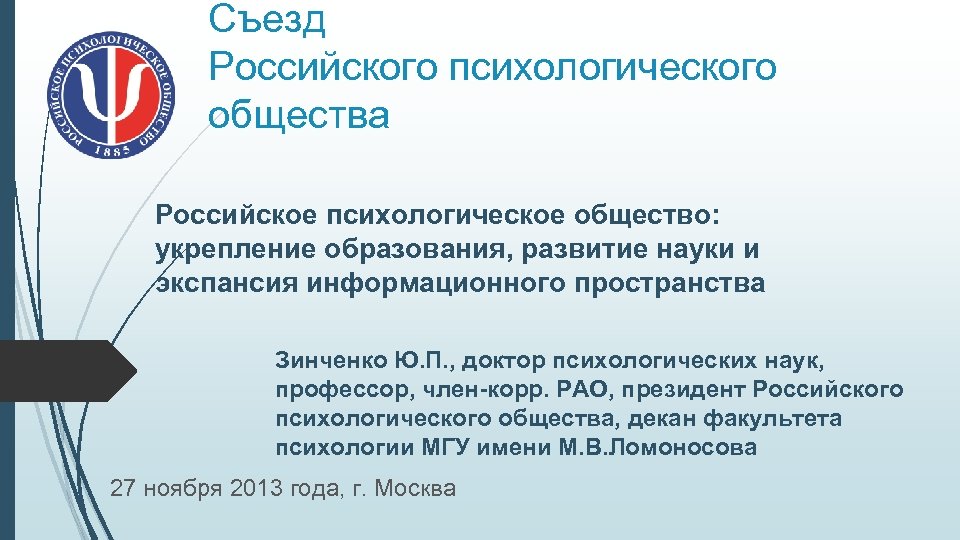 РОССИЙСКОЕ ПСИХОЛОГИЧЕСКОЕ ОБЩЕСТВО
1885

Съезд Российского психологического общества

Российское психологическое общество: укрепление образования, развитие науки и экспансия информационного пространства

Зинченко Ю.П., доктор психологических наук, профессор, член-корр. РАО, президент Российского психологического общества, декан факультета психологии МГУ имени М.В.Ломоносова

27 ноября 2013 года, г. Москва